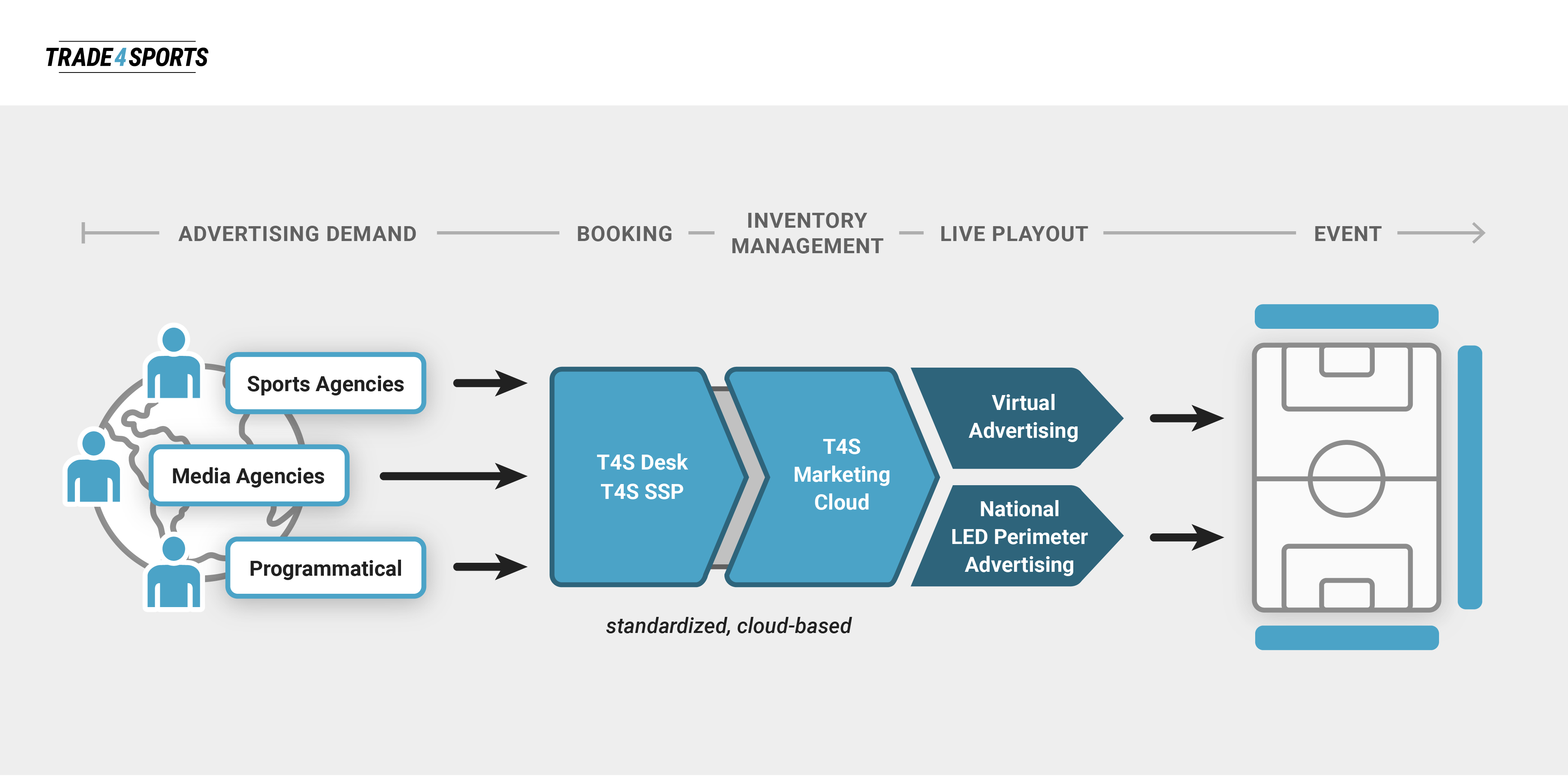 TRADE4SPORTS

ADVERTISING DEMAND

BOOKING

INVENTORY MANAGEMENT

LIVE PLAYOUT

EVENT

Sports Agencies

Media Agencies

Programmatical

T4S Desk
T4S SSP

T4S Marketing Cloud

Virtual Advertising

National LED Perimeter Advertising

standardized, cloud-based